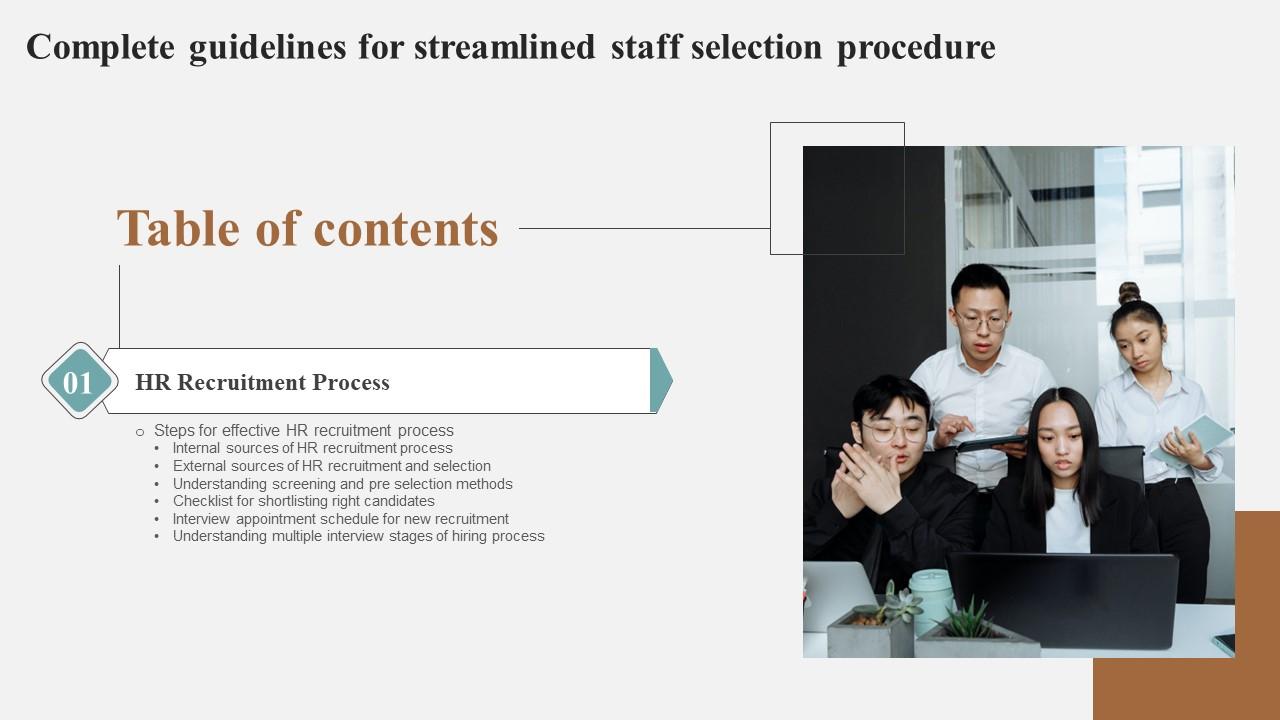 Complete guidelines for streamlined staff selection procedure

Table of contents

01

HR Recruitment Process

○ Steps for effective HR recruitment process
• Internal sources of HR recruitment process
• External sources of HR recruitment and selection
• Understanding screening and pre selection methods
• Checklist for shortlisting right candidates
• Interview appointment schedule for new recruitment
• Understanding multiple interview stages of hiring process